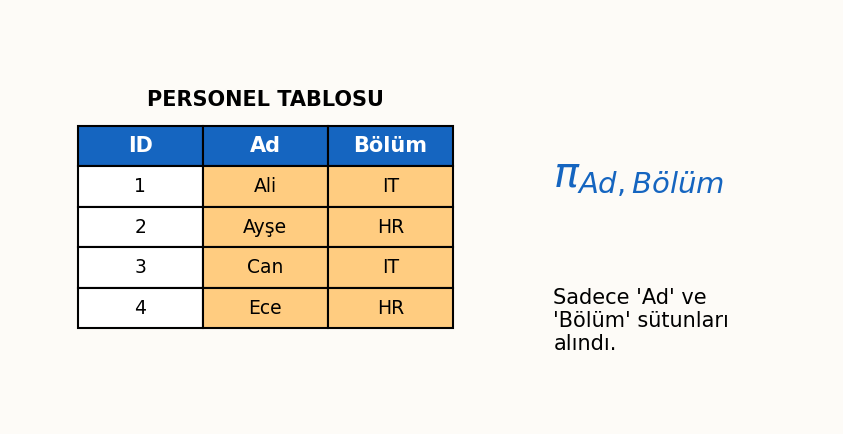 PERSONEL TABLOSU

| ID | Ad | Bölüm |
|---|---|---|
| 1 | Ali | IT |
| 2 | Ayşe | HR |
| 3 | Can | IT |
| 4 | Ece | HR |

$\pi_{Ad, Bölüm}$

Sadece 'Ad' ve 'Bölüm' sütunları alındı.